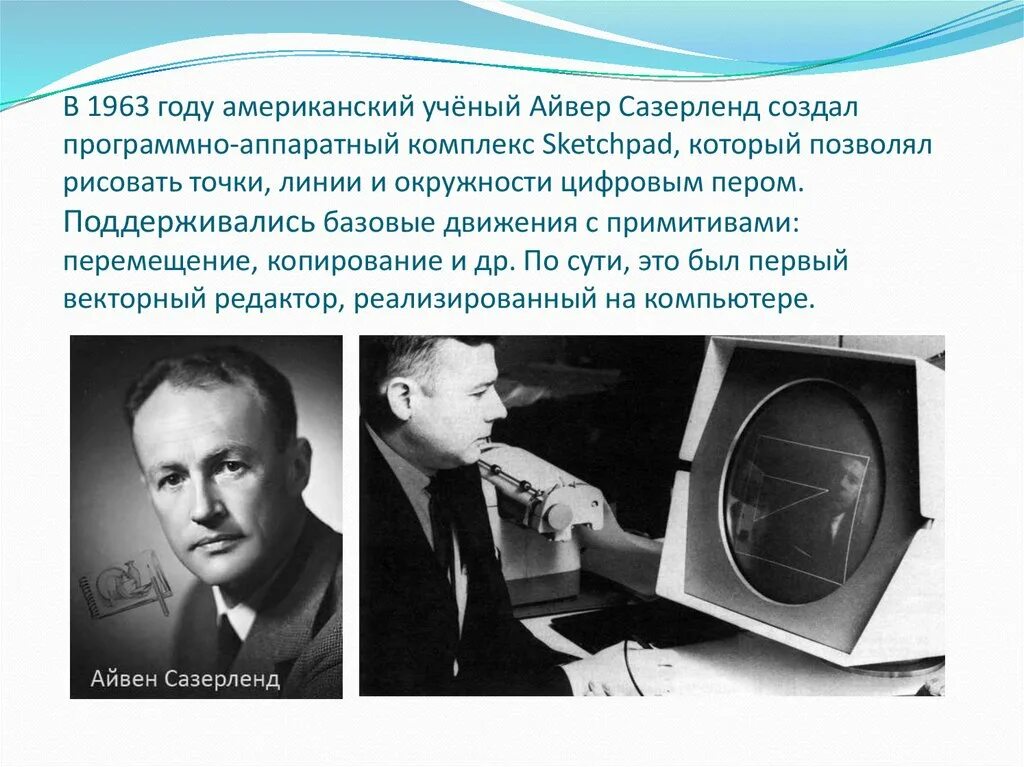 В 1963 году американский учёный Айвер Сазерленд создал программно-аппаратный комплекс Sketchpad, который позволял рисовать точки, линии и окружности цифровым пером. Поддерживались базовые движения с примитивами: перемещение, копирование и др. По сути, это был первый векторный редактор, реализированный на компьютере.

Айвен Сазерленд